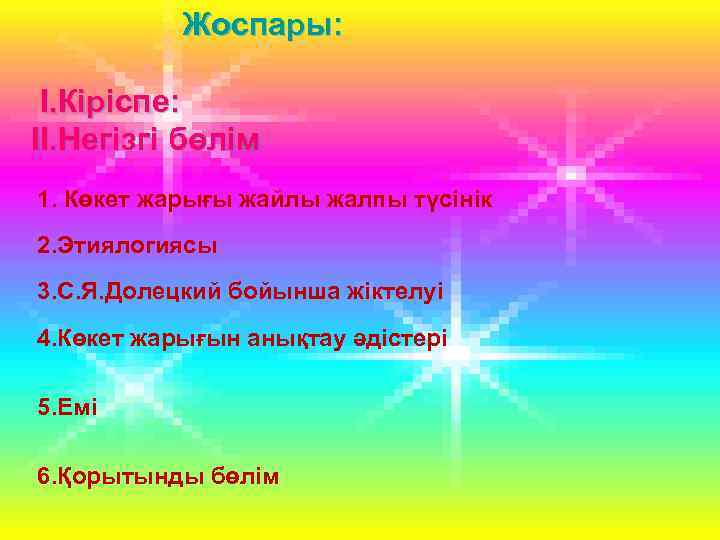 Жоспары:

I.Кіріспе:
II.Негізгі бөлім

1. Көкет жарығы жайлы жалпы түсінік

2.Этиялогиясы

3.С.Я.Долецкий бойынша жіктелуі

4.Көкет жарығын анықтау әдістері

5.Емі

6.Қорытынды бөлім